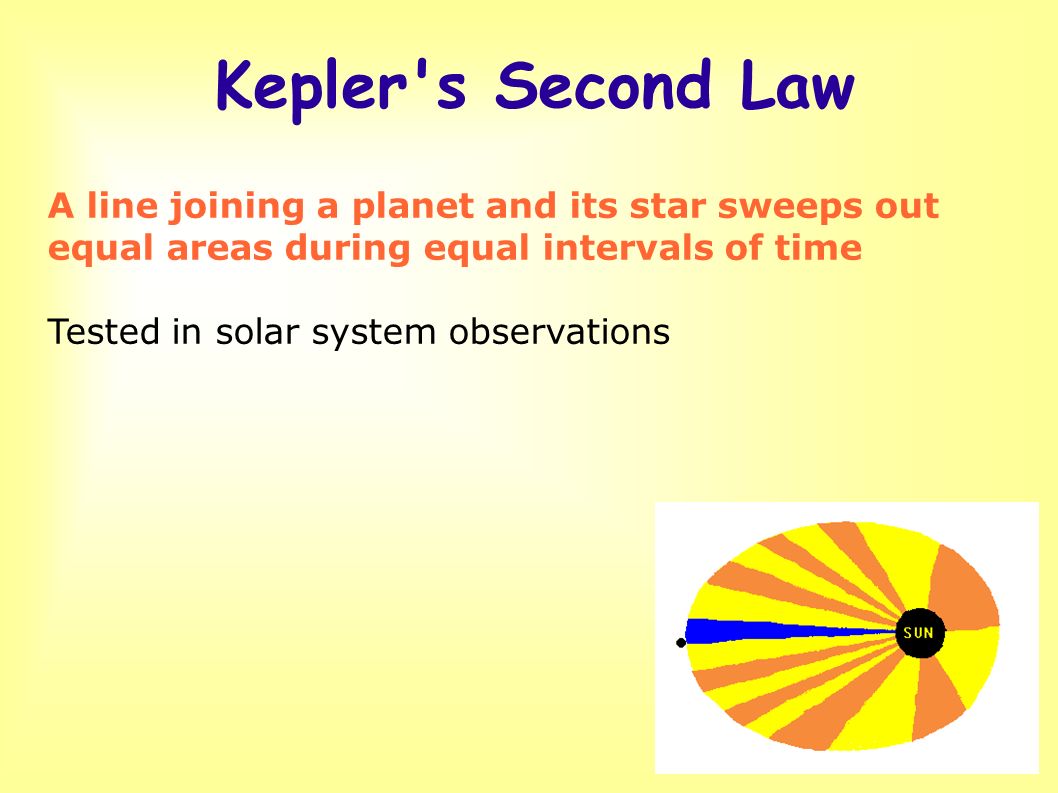 Kepler's Second Law

A line joining a planet and its star sweeps out equal areas during equal intervals of time

Tested in solar system observations

SUN